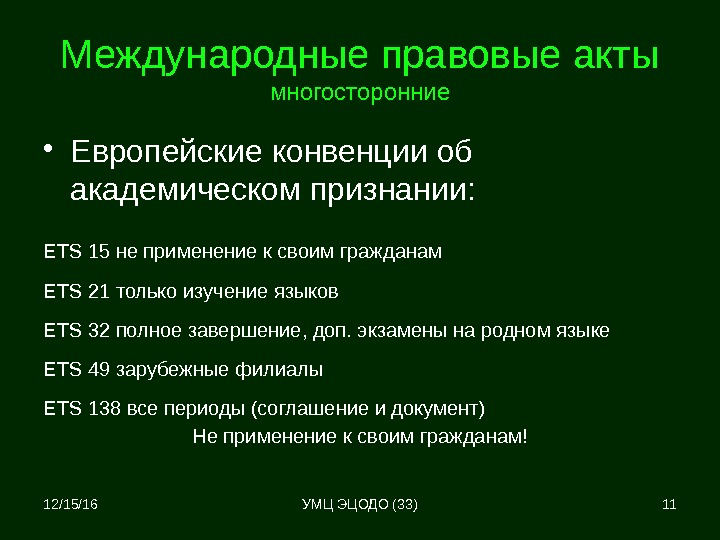 Международные правовые акты
многосторонние

• Европейские конвенции об академическом признании:

ETS 15 не применение к своим гражданам

ETS 21 только изучение языков

ETS 32 полное завершение, доп. экзамены на родном языке

ETS 49 зарубежные филиалы

ETS 138 все периоды (соглашение и документ)
Не применение к своим гражданам!

12/15/16

УМЦ ЭЦОДО (33)

11